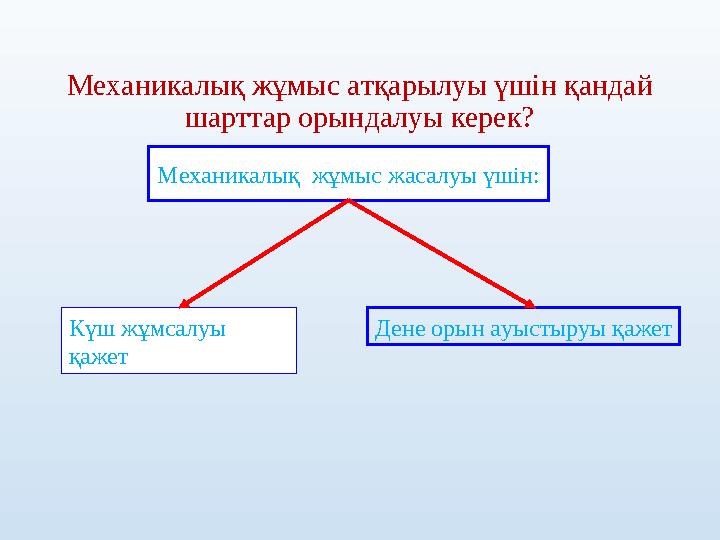 Механикалық жұмыс атқарылуы үшін қандай шарттар орындалуы керек?

Механикалық жұмыс жасалуы үшін:

Күш жұмсалуы қажет

Дене орын ауыстыруы қажет